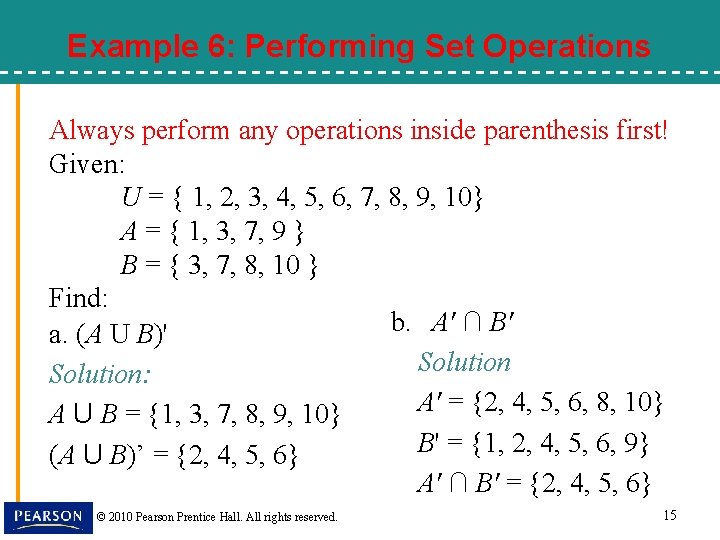 Example 6: Performing Set Operations

Always perform any operations inside parenthesis first!

Given:

$U = \{ 1, 2, 3, 4, 5, 6, 7, 8, 9, 10\}$

$A = \{ 1, 3, 7, 9 \}$

$B = \{ 3, 7, 8, 10 \}$

Find:

a. $(A \cup B)'$

Solution:

$A \cup B = \{1, 3, 7, 8, 9, 10\}$

$(A \cup B)' = \{2, 4, 5, 6\}$

b. $A' \cap B'$

Solution

$A' = \{2, 4, 5, 6, 8, 10\}$

$B' = \{1, 2, 4, 5, 6, 9\}$

$A' \cap B' = \{2, 4, 5, 6\}$

PEARSON

© 2010 Pearson Prentice Hall. All rights reserved.

15